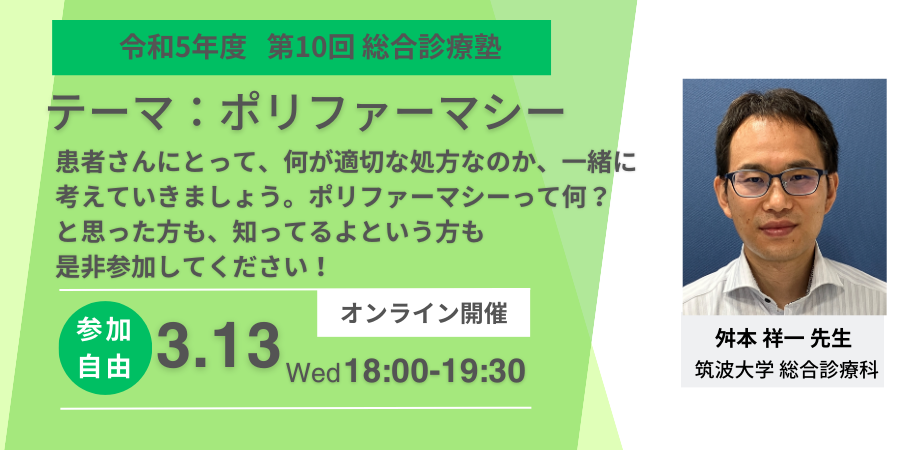 令和5年度　第10回 総合診療塾

テーマ：ポリファーマシー

患者さんにとって、何が適切な処方なのか、一緒に考えていきましょう。ポリファーマシーって何？と思った方も、知ってるよという方も是非参加してください！

オンライン開催

参加自由

3.13 Wed 18:00-19:30

舛本 祥一 先生
筑波大学 総合診療科